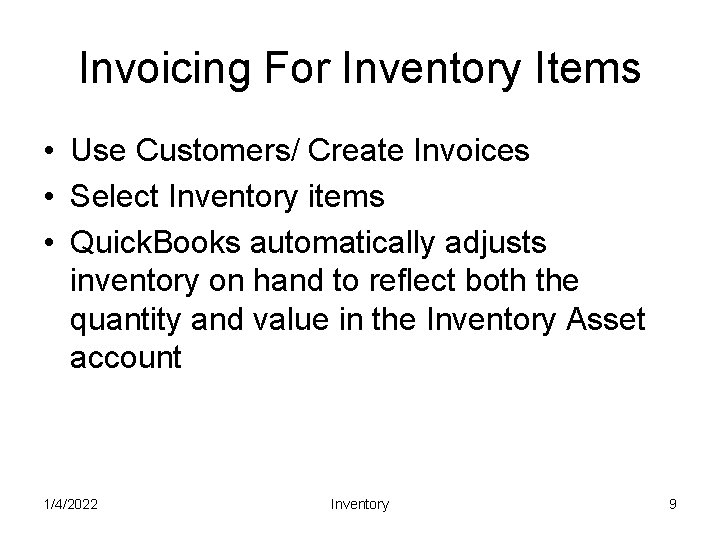 Invoicing For Inventory Items

• Use Customers/ Create Invoices
• Select Inventory items
• QuickBooks automatically adjusts inventory on hand to reflect both the quantity and value in the Inventory Asset account

1/4/2022 Inventory 9